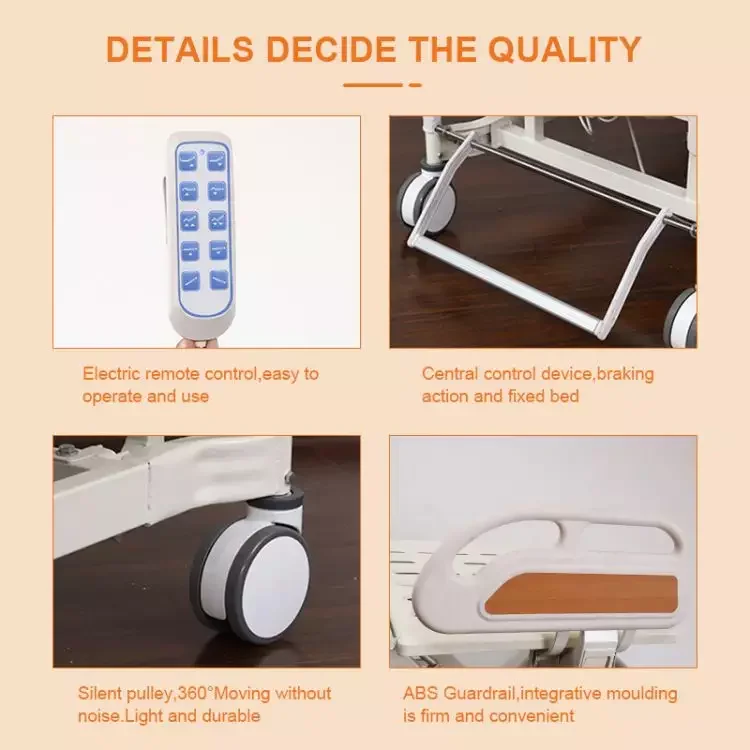 DETAILS DECIDE THE QUALITY

Electric remote control,easy to operate and use

Central control device,braking action and fixed bed

Silent pulley,360°Moving without noise.Light and durable

ABS Guardrail,integrative moulding is firm and convenient